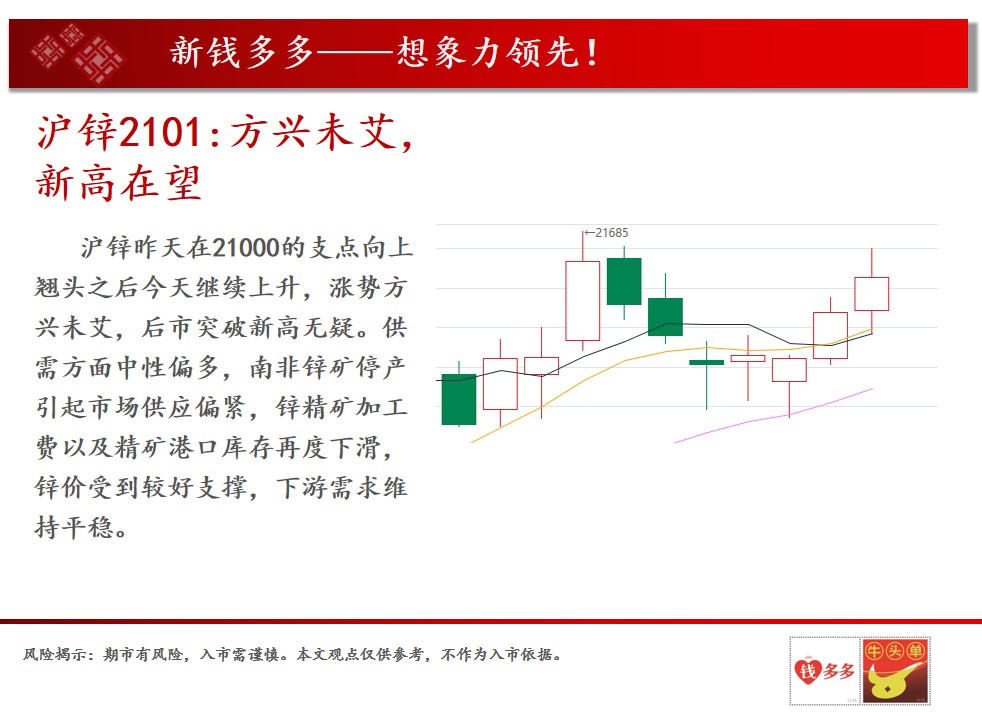 新钱多多——想象力领先！

沪锌2101：方兴未艾，新高在望

沪锌昨天在21000的支点向上翘头之后今天继续上升，涨势方兴未艾，后市突破新高无疑。供需方面中性偏多，南非锌矿停产引起市场供应偏紧，锌精矿加工费以及精矿港口库存再度下滑，锌价受到较好支撑，下游需求维持平稳。

←21685

风险揭示：期市有风险，入市需谨慎。本文观点仅供参考，不作为入市依据。

钱多多

牛头单